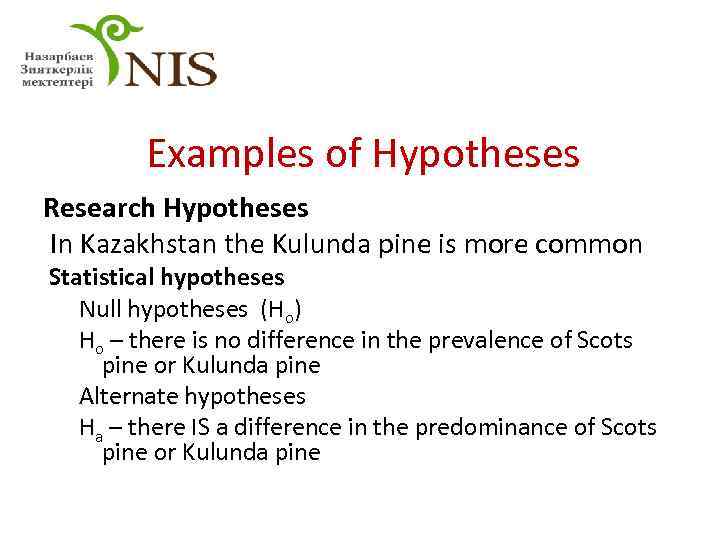 Назарбаев Зияткерлік мектептері NIS

Examples of Hypotheses

Research Hypotheses

In Kazakhstan the Kulunda pine is more common

Statistical hypotheses

Null hypotheses ($H_o$)

$H_o$ – there is no difference in the prevalence of Scots pine or Kulunda pine

Alternate hypotheses

$H_a$ – there IS a difference in the predominance of Scots pine or Kulunda pine